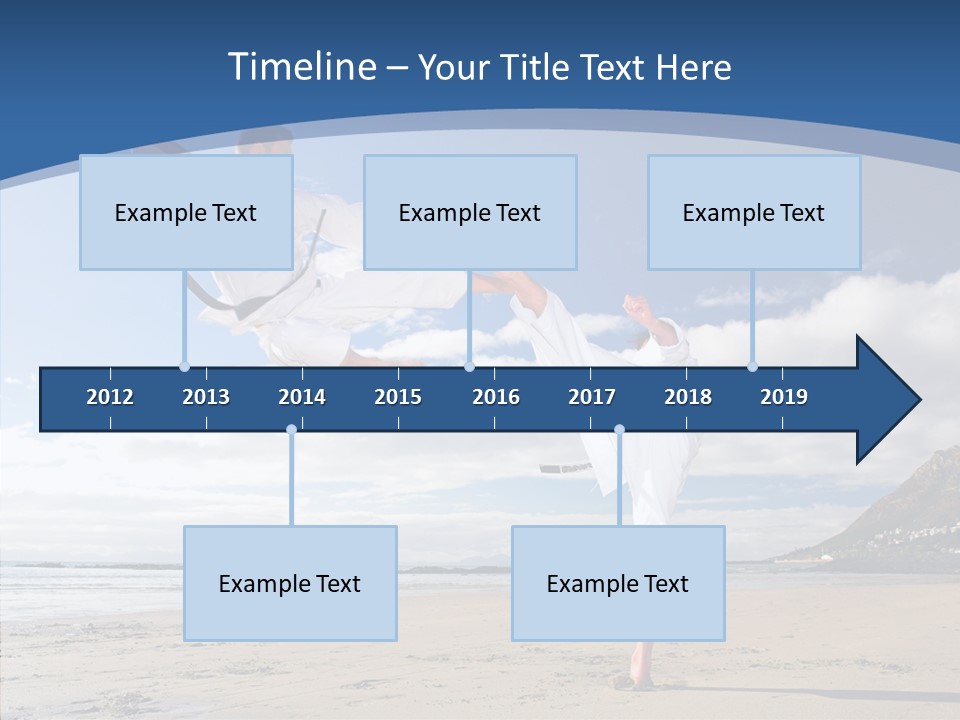 Timeline – Your Title Text Here

Example Text

Example Text

Example Text

2012
2013
2014
2015
2016
2017
2018
2019

Example Text

Example Text